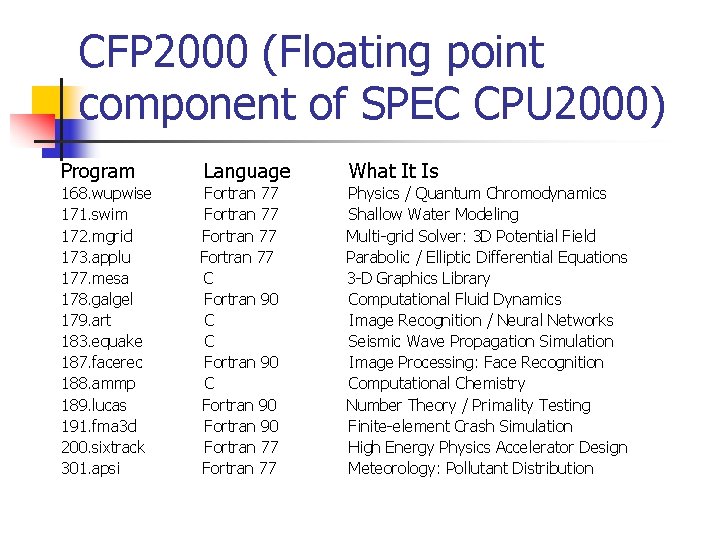 CFP2000 (Floating point component of SPEC CPU2000)

| Program | Language | What It Is |
|---|---|---|
| 168.wupwise | Fortran 77 | Physics / Quantum Chromodynamics |
| 171.swim | Fortran 77 | Shallow Water Modeling |
| 172.mgrid | Fortran 77 | Multi-grid Solver: 3D Potential Field |
| 173.applu | Fortran 77 | Parabolic / Elliptic Differential Equations |
| 177.mesa | C | 3-D Graphics Library |
| 178.galgel | Fortran 90 | Computational Fluid Dynamics |
| 179.art | C | Image Recognition / Neural Networks |
| 183.equake | C | Seismic Wave Propagation Simulation |
| 187.facerec | Fortran 90 | Image Processing: Face Recognition |
| 188.ammp | C | Computational Chemistry |
| 189.lucas | Fortran 90 | Number Theory / Primality Testing |
| 191.fma3d | Fortran 90 | Finite-element Crash Simulation |
| 200.sixtrack | Fortran 77 | High Energy Physics Accelerator Design |
| 301.apsi | Fortran 77 | Meteorology: Pollutant Distribution |